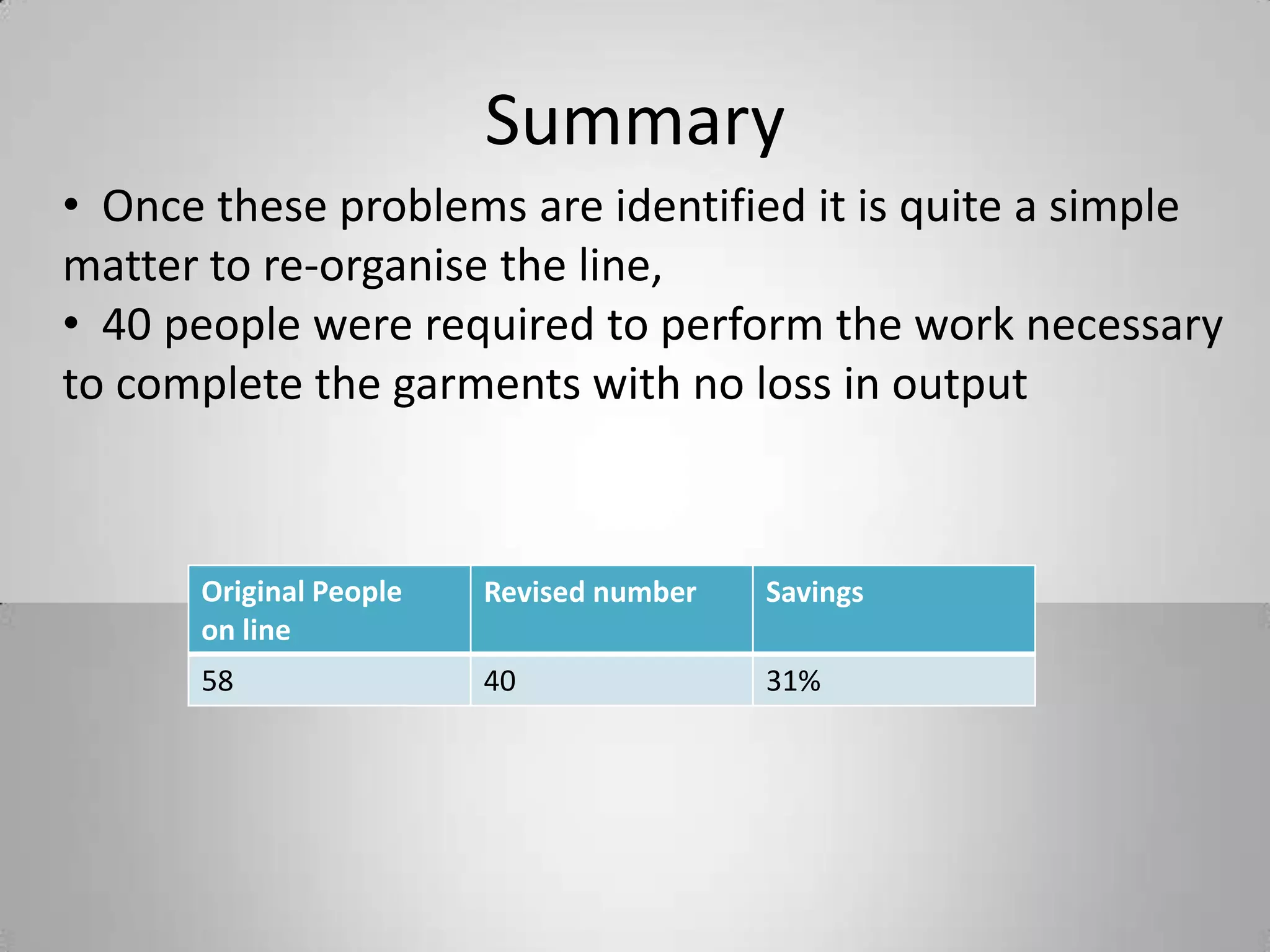 Summary

• Once these problems are identified it is quite a simple matter to re-organise the line,

• 40 people were required to perform the work necessary to complete the garments with no loss in output

| Original People on line | Revised number | Savings |
|---|---|---|
| 58 | 40 | 31% |